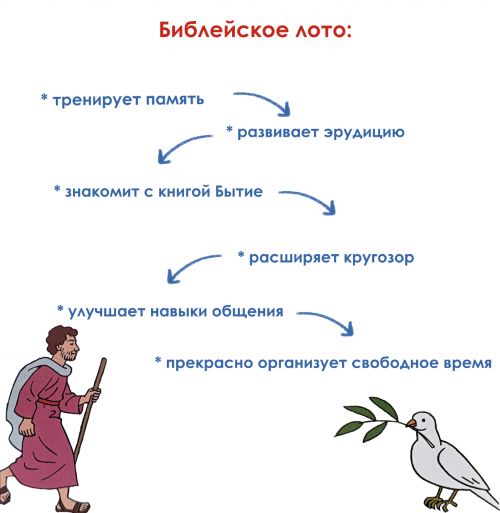 Библейское лото:

* тренирует память

* развивает эрудицию

* знакомит с книгой Бытие

* расширяет кругозор

* улучшает навыки общения

* прекрасно организует свободное время